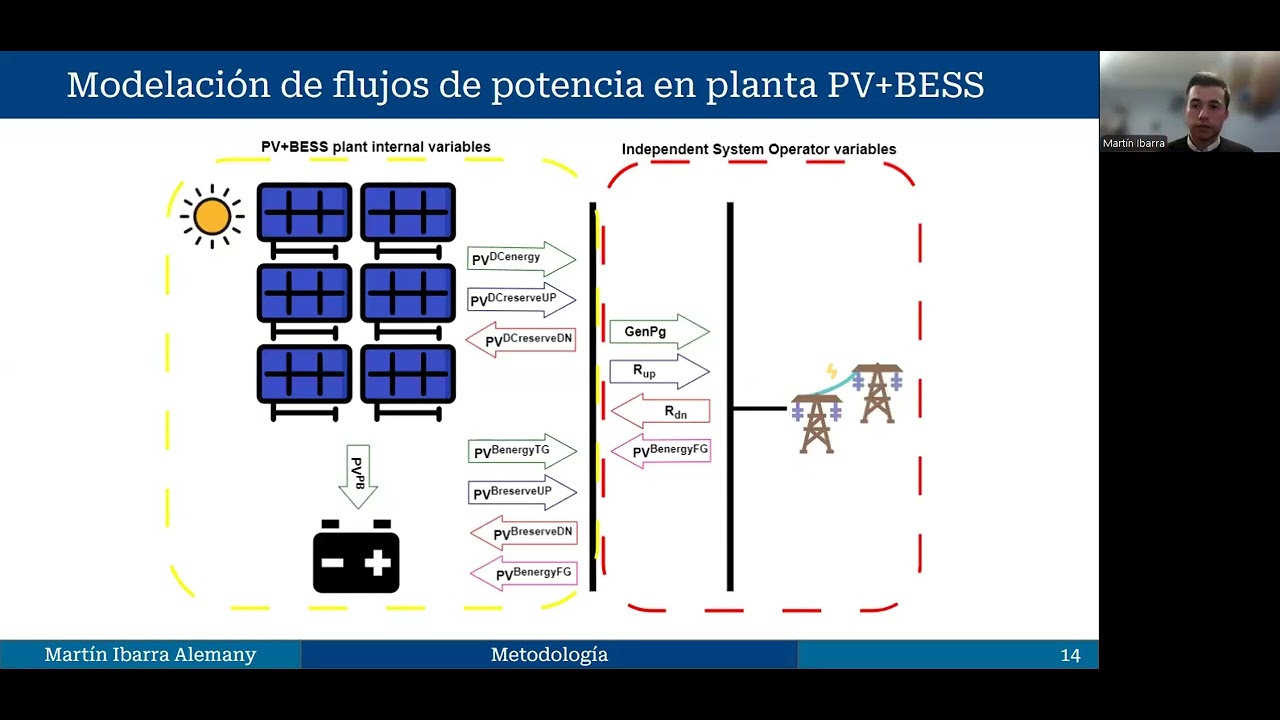 Modelación de flujos de potencia en planta PV+BESS

Martín Ibarra

PV+BESS plant internal variables

Independent System Operator variables

$PV^{DCenergy}$

$PV^{DCreserveUP}$

$PV^{DCreserveDN}$

$PV^{PB}$

$PV^{BenergyTG}$

$PV^{BreserveUP}$

$PV^{BreserveDN}$

$PV^{BenergyFG}$

GenPg

$R_{up}$

$R_{dn}$

$PV^{BenergyFG}$

Martín Ibarra Alemany

Metodología

14